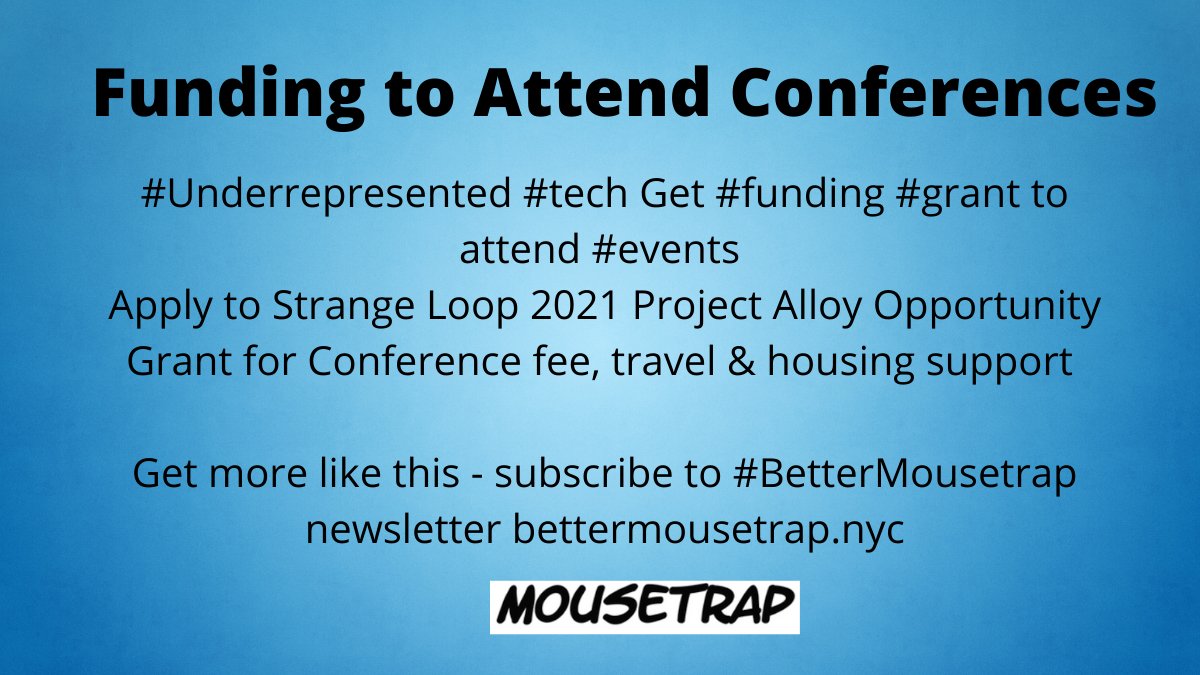 Funding to Attend Conferences

#Underrepresented #tech Get #funding #grant to attend #events
Apply to Strange Loop 2021 Project Alloy Opportunity Grant for Conference fee, travel & housing support

Get more like this - subscribe to #BetterMousetrap newsletter bettermousetrap.nyc

MOUSETRAP